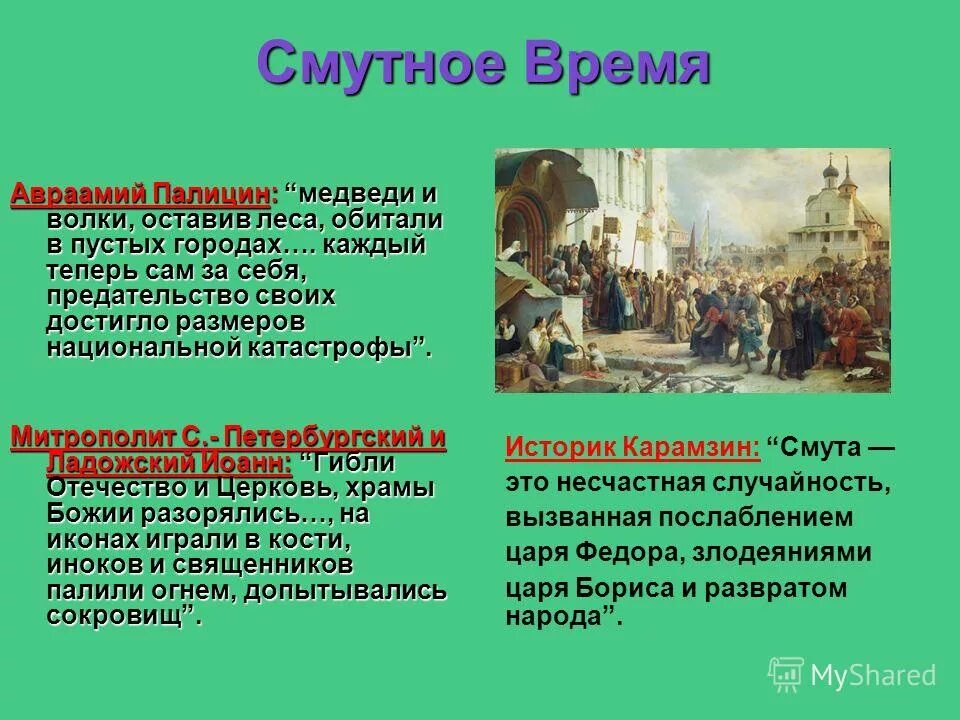 Смутное Время

Авраамий Палицин: “медведи и волки, оставив леса, обитали в пустых городах…. каждый теперь сам за себя, предательство своих достигло размеров национальной катастрофы”.

Митрополит С.- Петербургский и Ладожский Иоанн: “Гибли Отечество и Церковь, храмы Божии разорялись…, на иконах играли в кости, иноков и священников палили огнем, допытывались сокровищ”.

Историк Карамзин: “Смута — это несчастная случайность, вызванная послаблением царя Федора, злодеяниями царя Бориса и развратом народа”.

MyShared